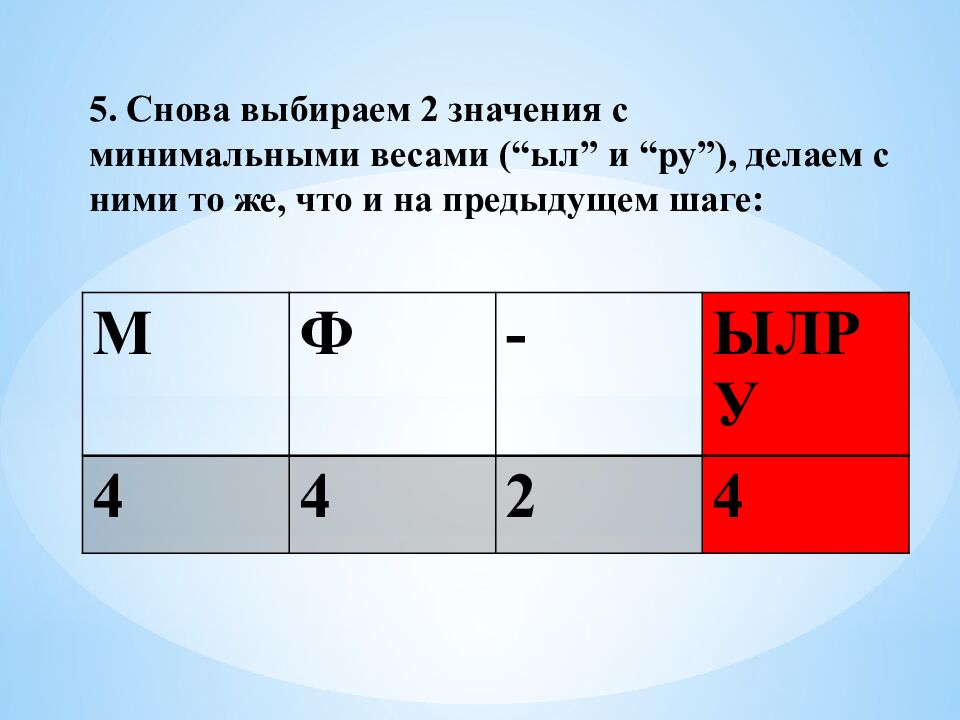 5. Снова выбираем 2 значения с минимальными весами (“ыл” и “ру”), делаем с ними то же, что и на предыдущем шаге:

| М | Ф | - | ЫЛРУ |
|---|---|---|---|
| 4 | 4 | 2 | 4 |